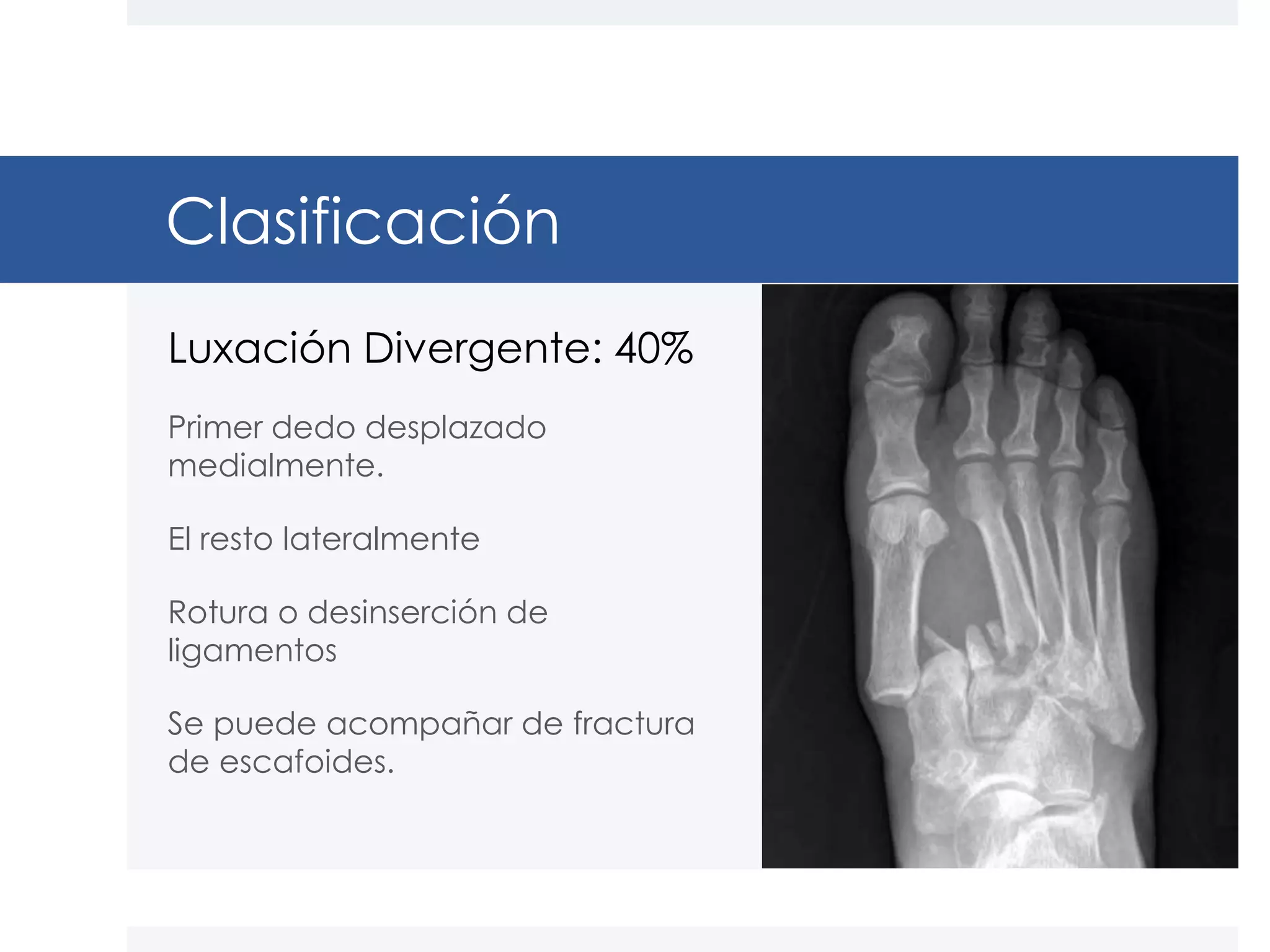 Clasificación

Luxación Divergente: 40%

Primer dedo desplazado medialmente.

El resto lateralmente

Rotura o desinserción de ligamentos

Se puede acompañar de fractura de escafoides.